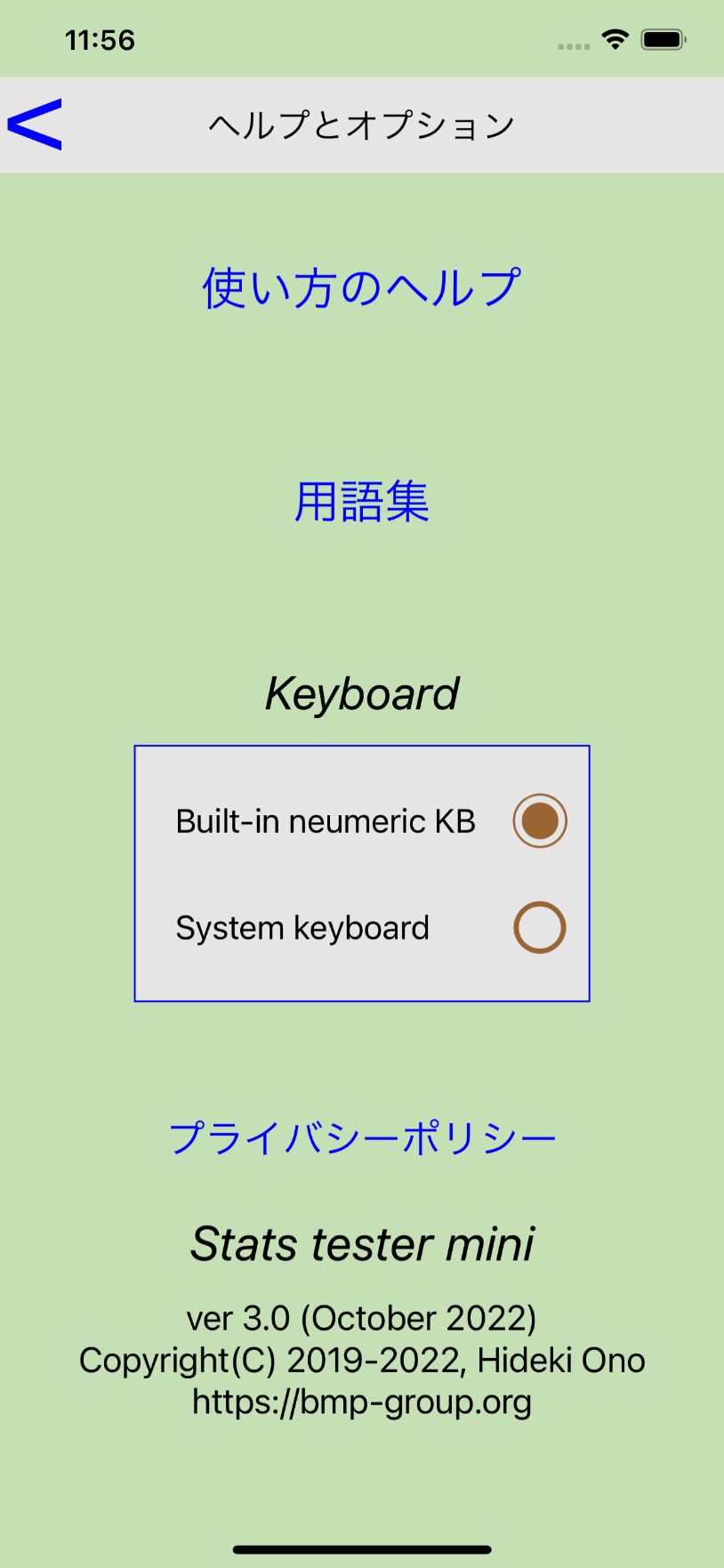 11:56

<

ヘルプとオプション

使い方のヘルプ

用語集

Keyboard

Built-in neumeric KB

System keyboard

プライバシーポリシー

Stats tester mini

ver 3.0 (October 2022)
Copyright(C) 2019-2022, Hideki Ono
https://bmp-group.org